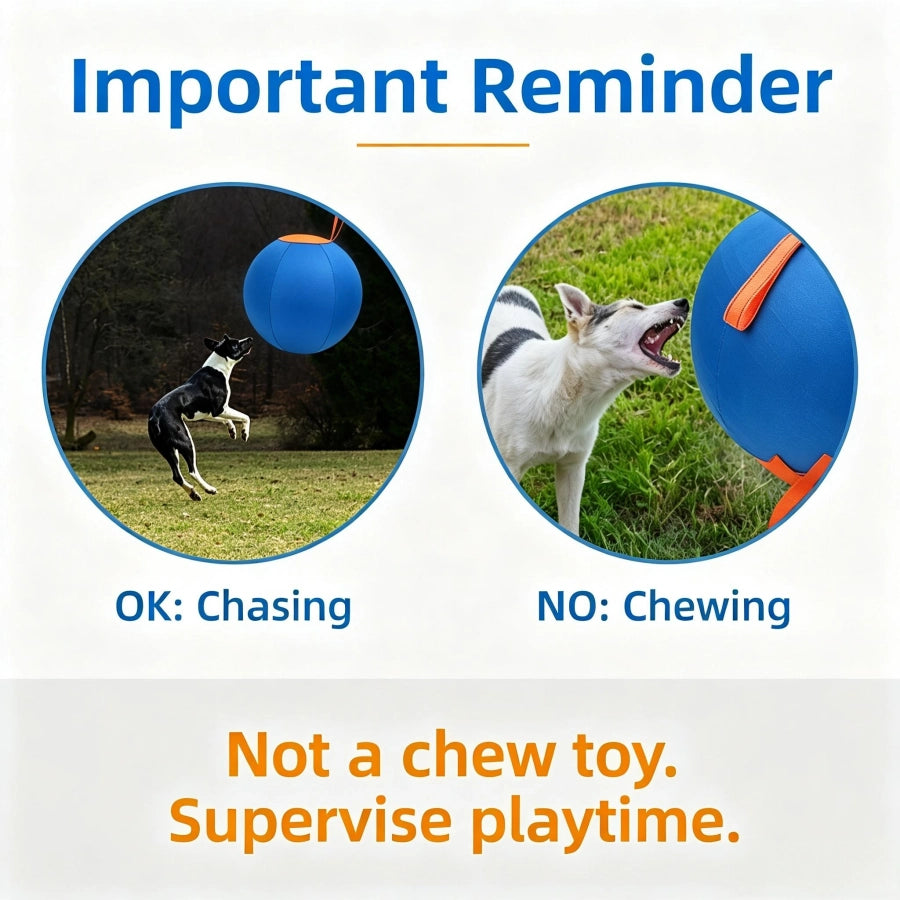 Important Reminder

OK: Chasing

NO: Chewing

Not a chew toy.
Supervise playtime.